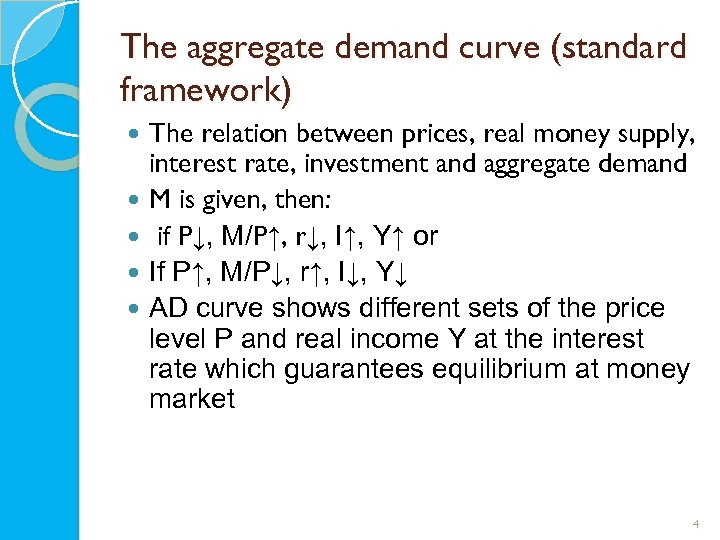 The aggregate demand curve (standard framework)

- The relation between prices, real money supply, interest rate, investment and aggregate demand
- M is given, then:
- if P↓, M/P↑, r↓, I↑, Y↑ or
- If P↑, M/P↓, r↑, I↓, Y↓
- AD curve shows different sets of the price level P and real income Y at the interest rate which guarantees equilibrium at money market

4